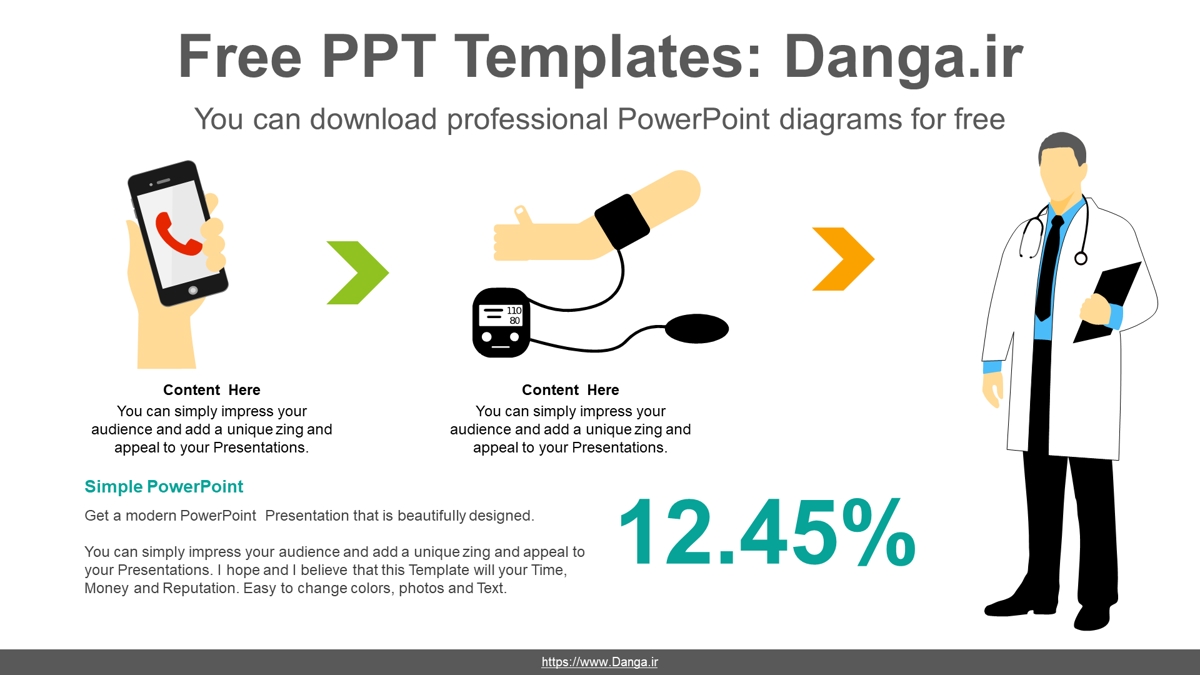 Free PPT Templates: Danga.ir

You can download professional PowerPoint diagrams for free

110
80

Content Here
You can simply impress your audience and add a unique zing and appeal to your Presentations.

Content Here
You can simply impress your audience and add a unique zing and appeal to your Presentations.

Simple PowerPoint

Get a modern PowerPoint Presentation that is beautifully designed.

You can simply impress your audience and add a unique zing and appeal to your Presentations. I hope and I believe that this Template will your Time, Money and Reputation. Easy to change colors, photos and Text.

12.45%

https://www.Danga.ir